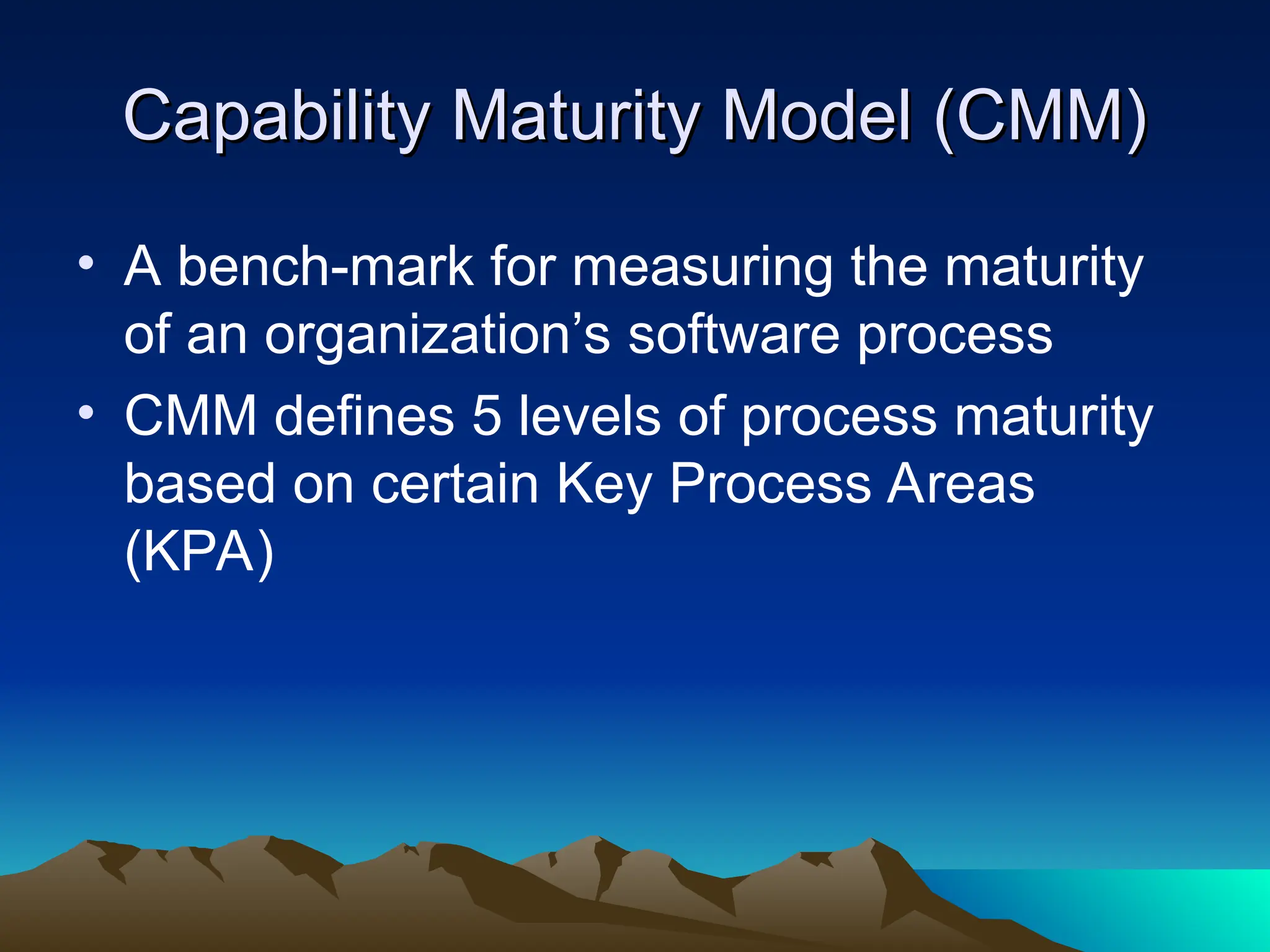 Capability Maturity Model (CMM)

• A bench-mark for measuring the maturity of an organization’s software process
• CMM defines 5 levels of process maturity based on certain Key Process Areas (KPA)